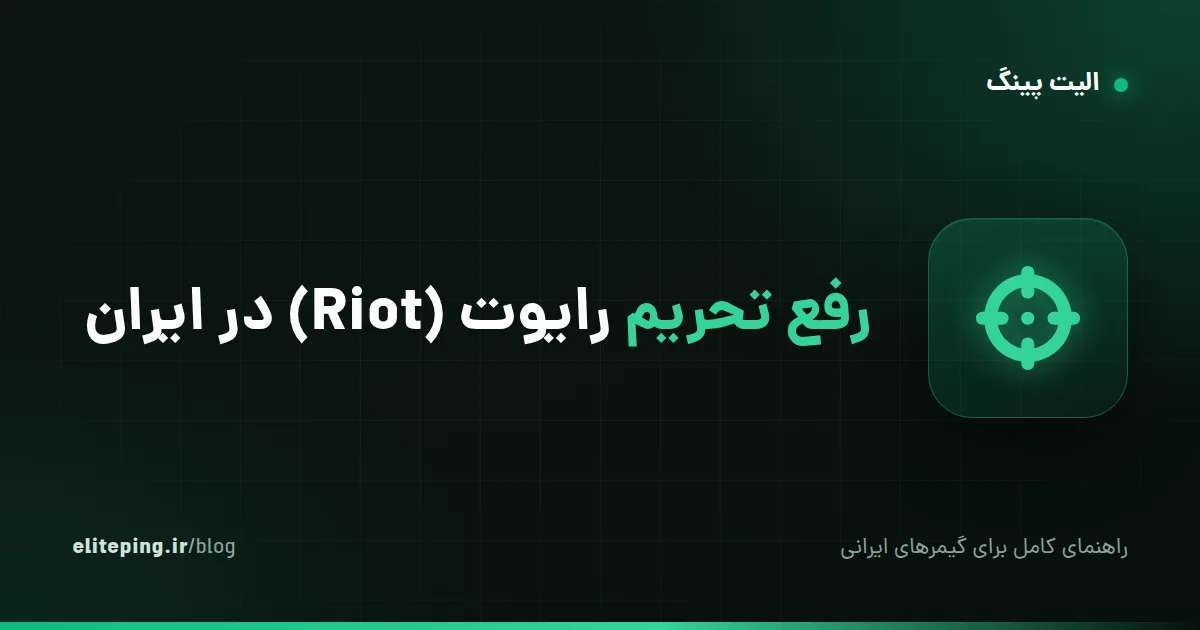 الیت پینگ

رفع تحریم رایوت (Riot) در ایران

راهنمای کامل برای گیمرهای ایرانی

eliteping.ir/blog